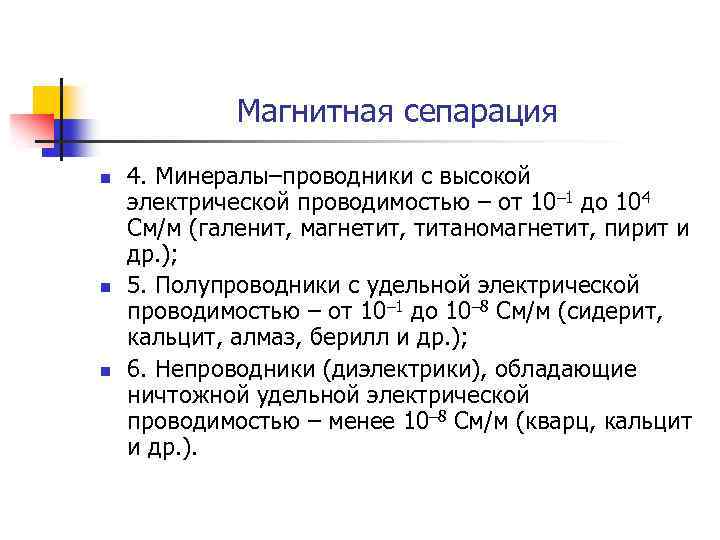 Магнитная сепарация

4. Минералы–проводники с высокой электрической проводимостью – от $10^{-1}$ до $10^{4}$ См/м (галенит, магнетит, титаномагнетит, пирит и др.);

5. Полупроводники с удельной электрической проводимостью – от $10^{-1}$ до $10^{-8}$ См/м (сидерит, кальцит, алмаз, берилл и др.);

6. Непроводники (диэлектрики), обладающие ничтожной удельной электрической проводимостью – менее $10^{-8}$ См/м (кварц, кальцит и др.).